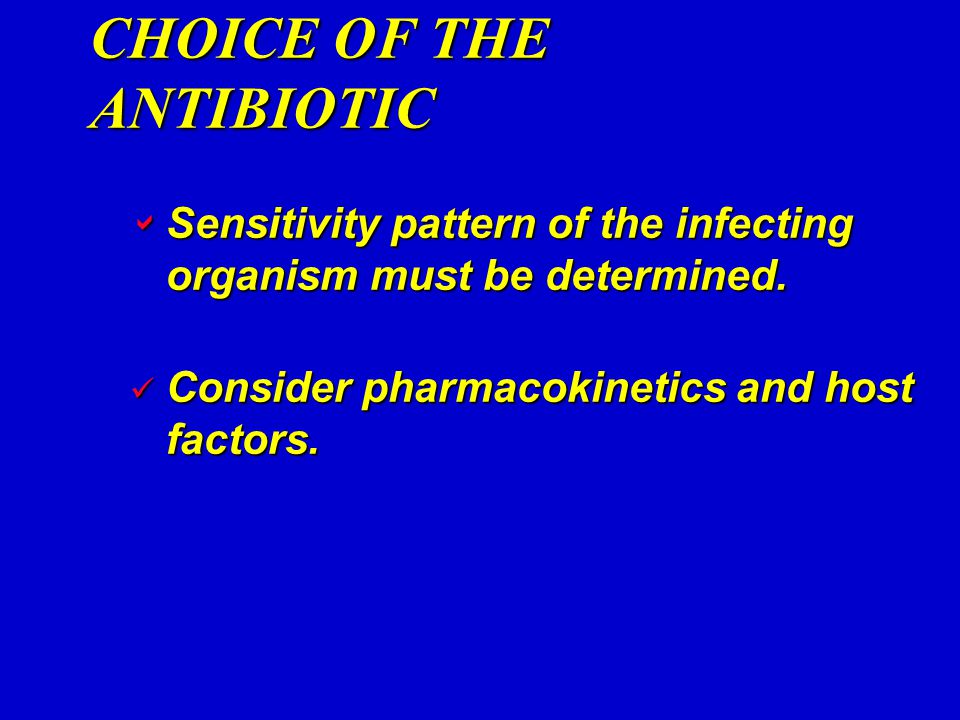 CHOICE OF THE ANTIBIOTIC

✓ Sensitivity pattern of the infecting organism must be determined.

✓ Consider pharmacokinetics and host factors.